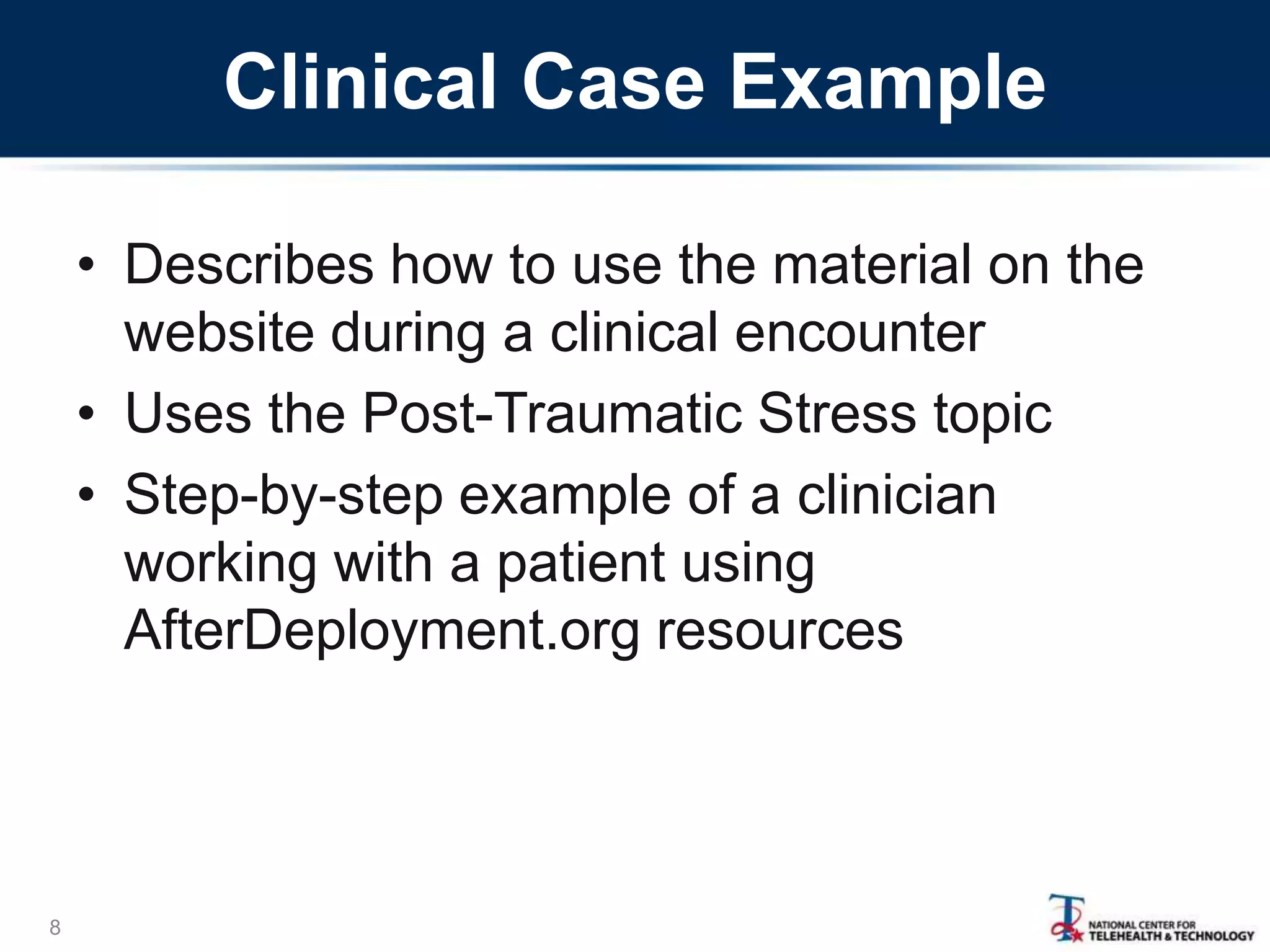 Clinical Case Example

• Describes how to use the material on the website during a clinical encounter
• Uses the Post-Traumatic Stress topic
• Step-by-step example of a clinician working with a patient using AfterDeployment.org resources

8

NATIONAL CENTER FOR TELEHEALTH & TECHNOLOGY